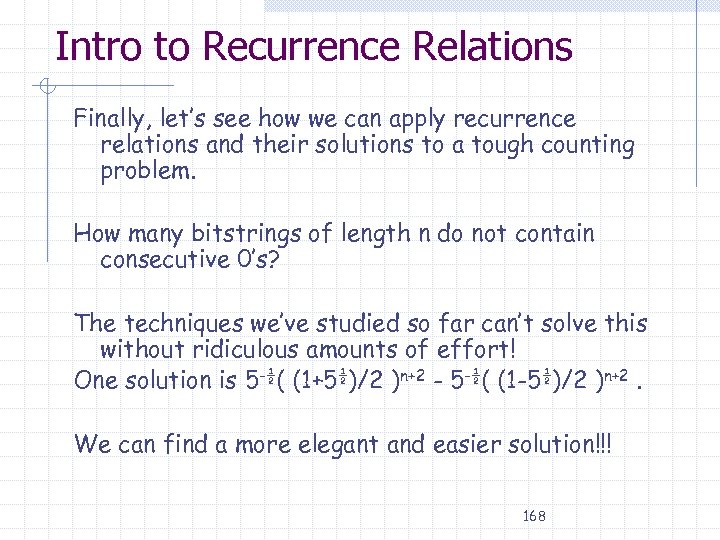 Intro to Recurrence Relations

Finally, let's see how we can apply recurrence relations and their solutions to a tough counting problem.

How many bitstrings of length n do not contain consecutive 0's?

The techniques we've studied so far can't solve this without ridiculous amounts of effort!

One solution is $5^{-\frac{1}{2}}( (1+5^{\frac{1}{2}})/2 )^{n+2} - 5^{-\frac{1}{2}}( (1-5^{\frac{1}{2}})/2 )^{n+2}$ .

We can find a more elegant and easier solution!!!

168